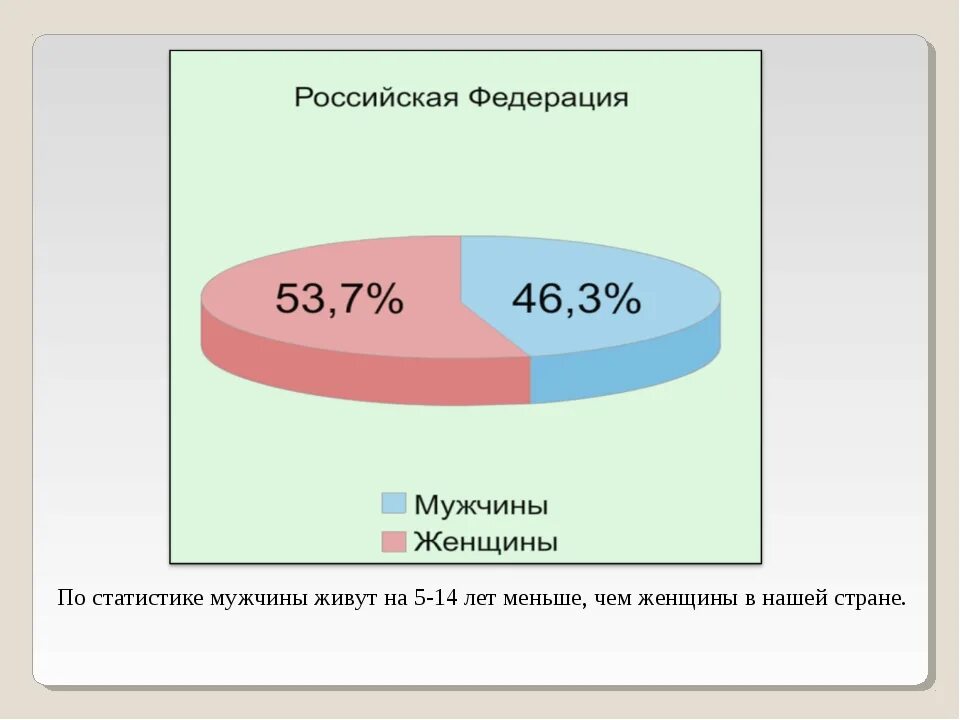 Российская Федерация

53,7%

46,3%

Мужчины

Женщины

По статистике мужчины живут на 5-14 лет меньше, чем женщины в нашей стране.